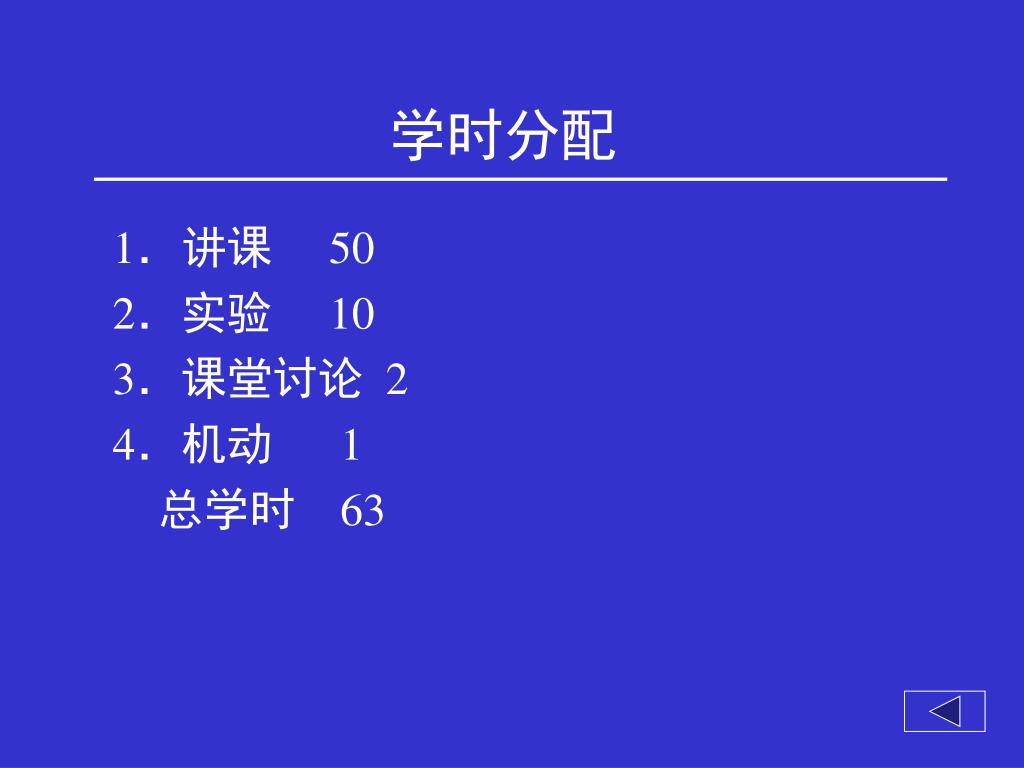 学时分配

1．讲课　50
2．实验　10
3．课堂讨论 2
4．机动　1
总学时　63